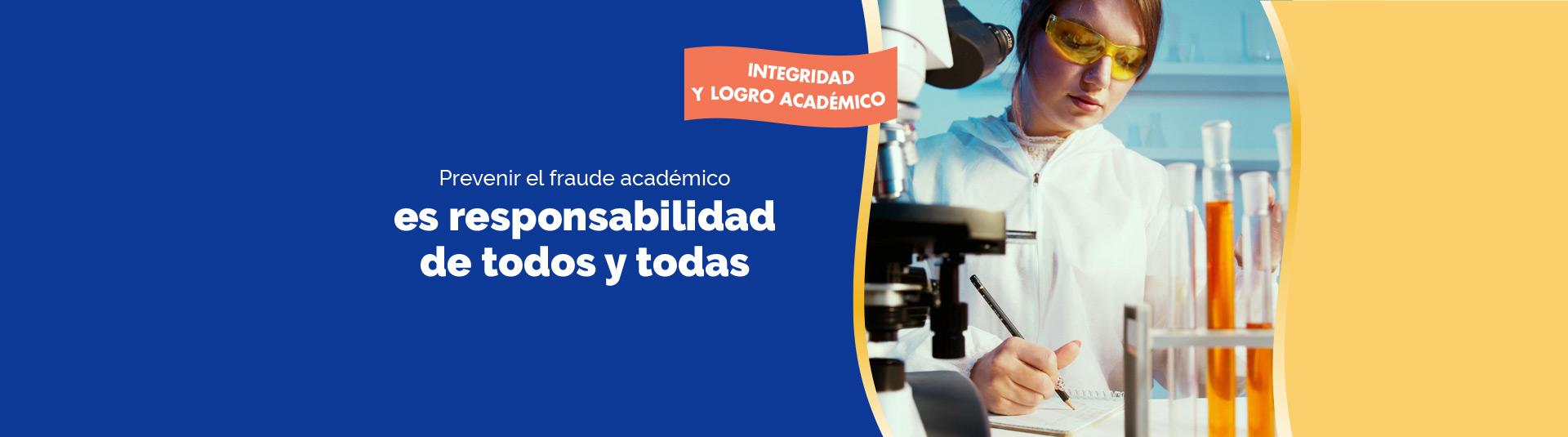 INTEGRIDAD
Y LOGRO ACADÉMICO

Prevenir el fraude académico
es responsabilidad de todos y todas